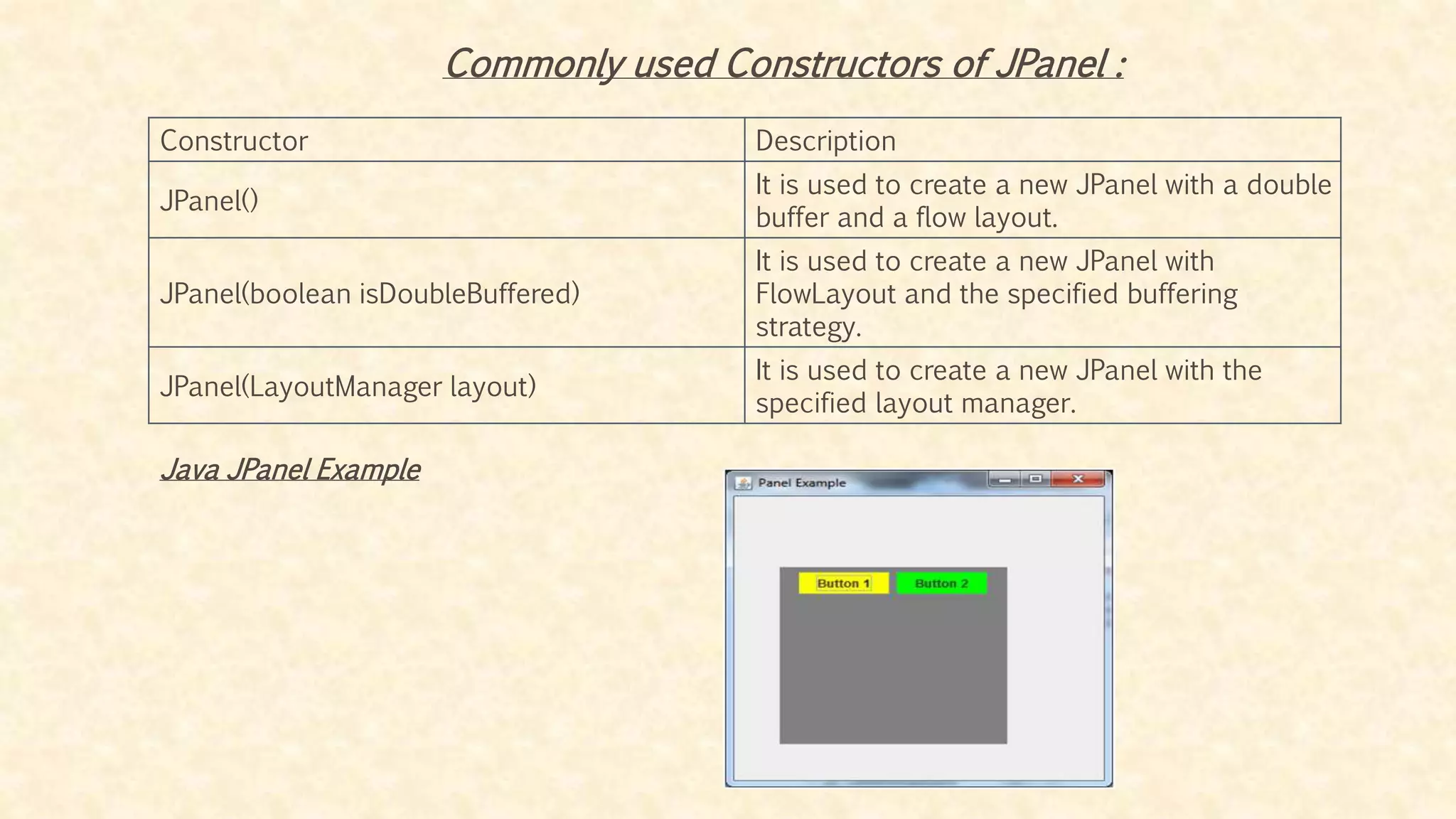 Commonly used Constructors of JPanel :

| Constructor | Description |
|---|---|
| JPanel() | It is used to create a new JPanel with a double buffer and a flow layout. |
| JPanel(boolean isDoubleBuffered) | It is used to create a new JPanel with FlowLayout and the specified buffering strategy. |
| JPanel(LayoutManager layout) | It is used to create a new JPanel with the specified layout manager. |

Java JPanel Example

Panel Example

Button 1

Button 2